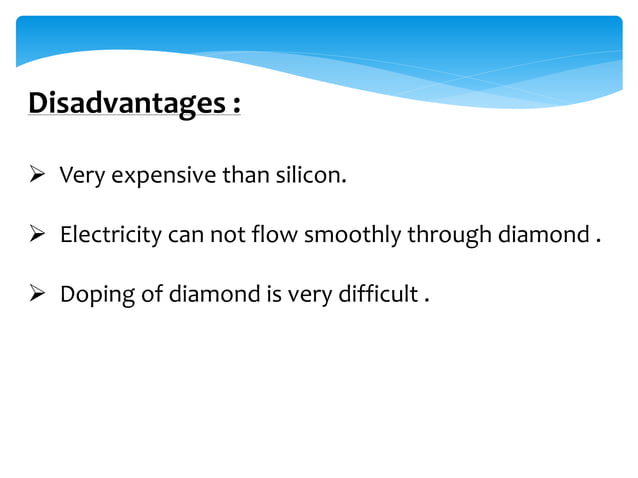 Disadvantages :

➢ Very expensive than silicon.

➢ Electricity can not flow smoothly through diamond .

➢ Doping of diamond is very difficult .